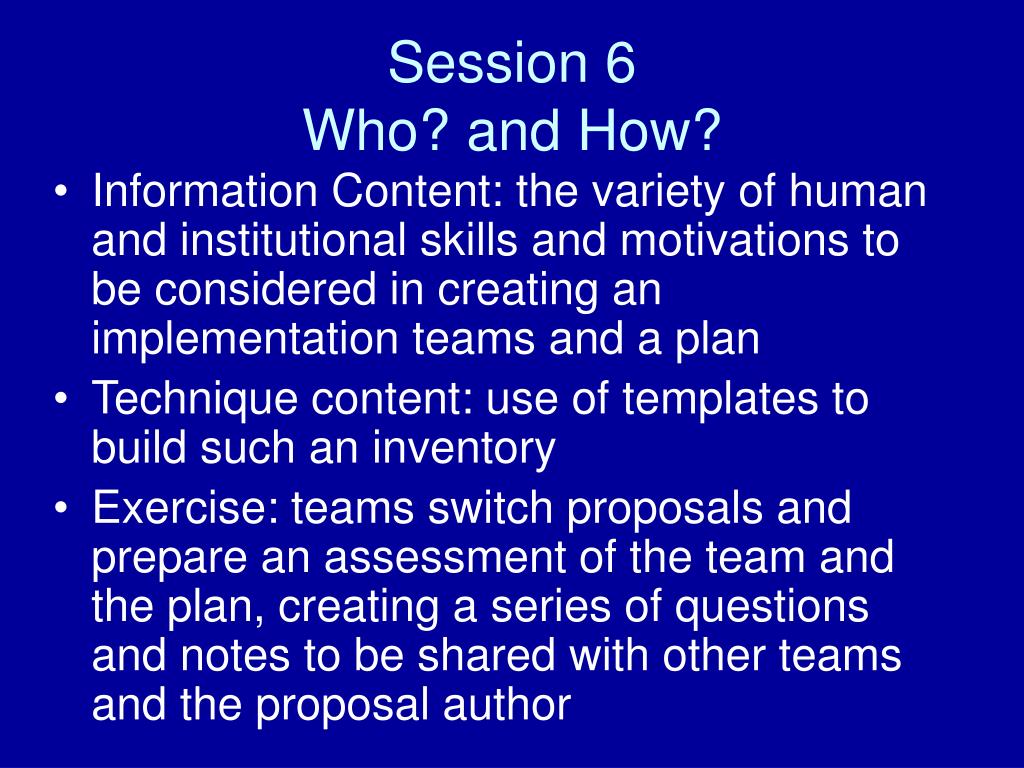 Session 6
Who? and How?

• Information Content: the variety of human and institutional skills and motivations to be considered in creating an implementation teams and a plan
• Technique content: use of templates to build such an inventory
• Exercise: teams switch proposals and prepare an assessment of the team and the plan, creating a series of questions and notes to be shared with other teams and the proposal author